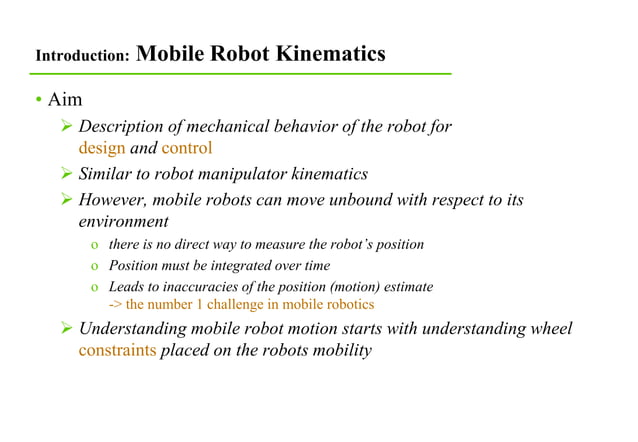 Introduction: Mobile Robot Kinematics

• Aim

➢ Description of mechanical behavior of the robot for design and control

➢ Similar to robot manipulator kinematics

➢ However, mobile robots can move unbound with respect to its environment

o there is no direct way to measure the robot's position

o Position must be integrated over time

o Leads to inaccuracies of the position (motion) estimate -> the number 1 challenge in mobile robotics

➢ Understanding mobile robot motion starts with understanding wheel constraints placed on the robots mobility